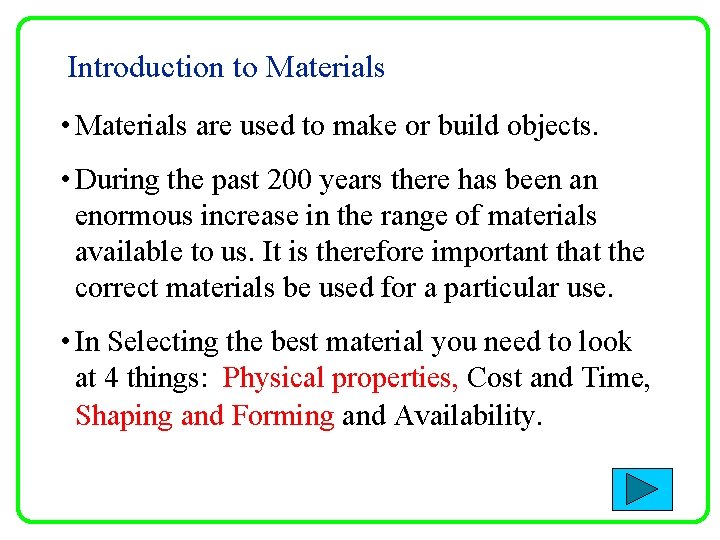 Introduction to Materials

• Materials are used to make or build objects.

• During the past 200 years there has been an enormous increase in the range of materials available to us. It is therefore important that the correct materials be used for a particular use.

• In Selecting the best material you need to look at 4 things: Physical properties, Cost and Time, Shaping and Forming and Availability.